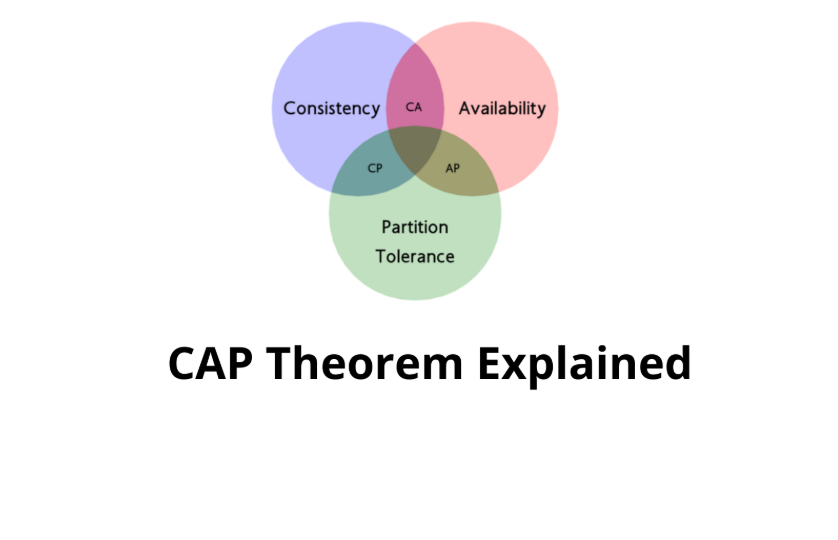 Consistency

CA

Availability

CP

AP

Partition Tolerance

CAP Theorem Explained